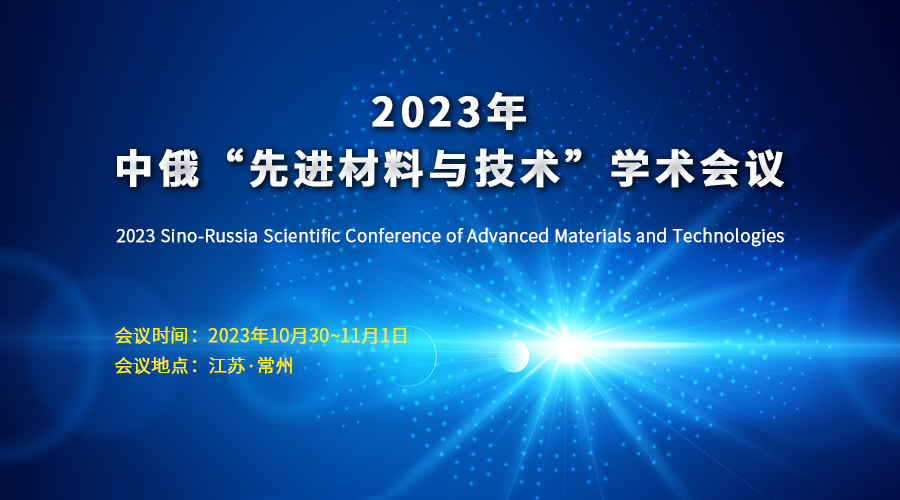 2023年
中俄“先进材料与技术”学术会议

2023 Sino-Russia Scientific Conference of Advanced Materials and Technologies

会议时间：2023年10月30~11月1日
会议地点：江苏·常州